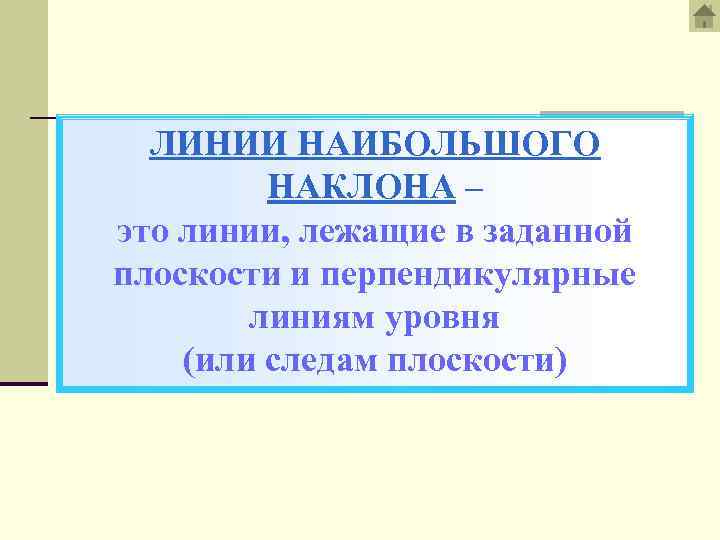 ЛИНИИ НАИБОЛЬШОГО НАКЛОНА –
это линии, лежащие в заданной плоскости и перпендикулярные линиям уровня
(или следам плоскости)